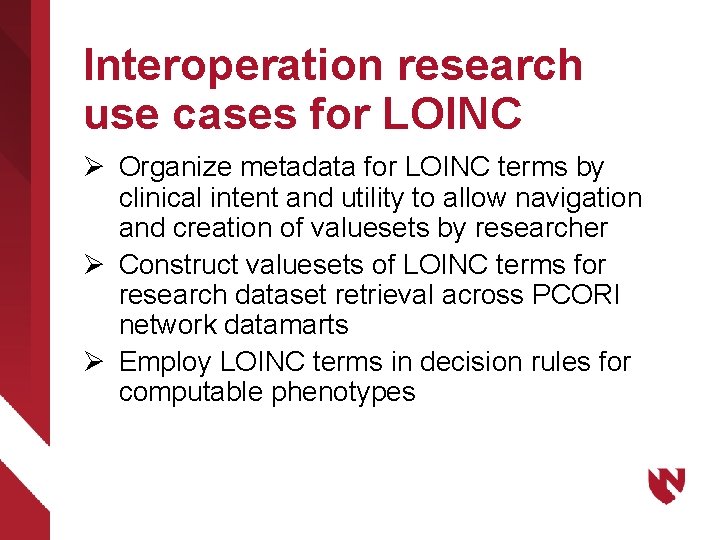 Interoperation research use cases for LOINC

➢ Organize metadata for LOINC terms by clinical intent and utility to allow navigation and creation of valuesets by researcher

➢ Construct valuesets of LOINC terms for research dataset retrieval across PCORI network datamarts

➢ Employ LOINC terms in decision rules for computable phenotypes